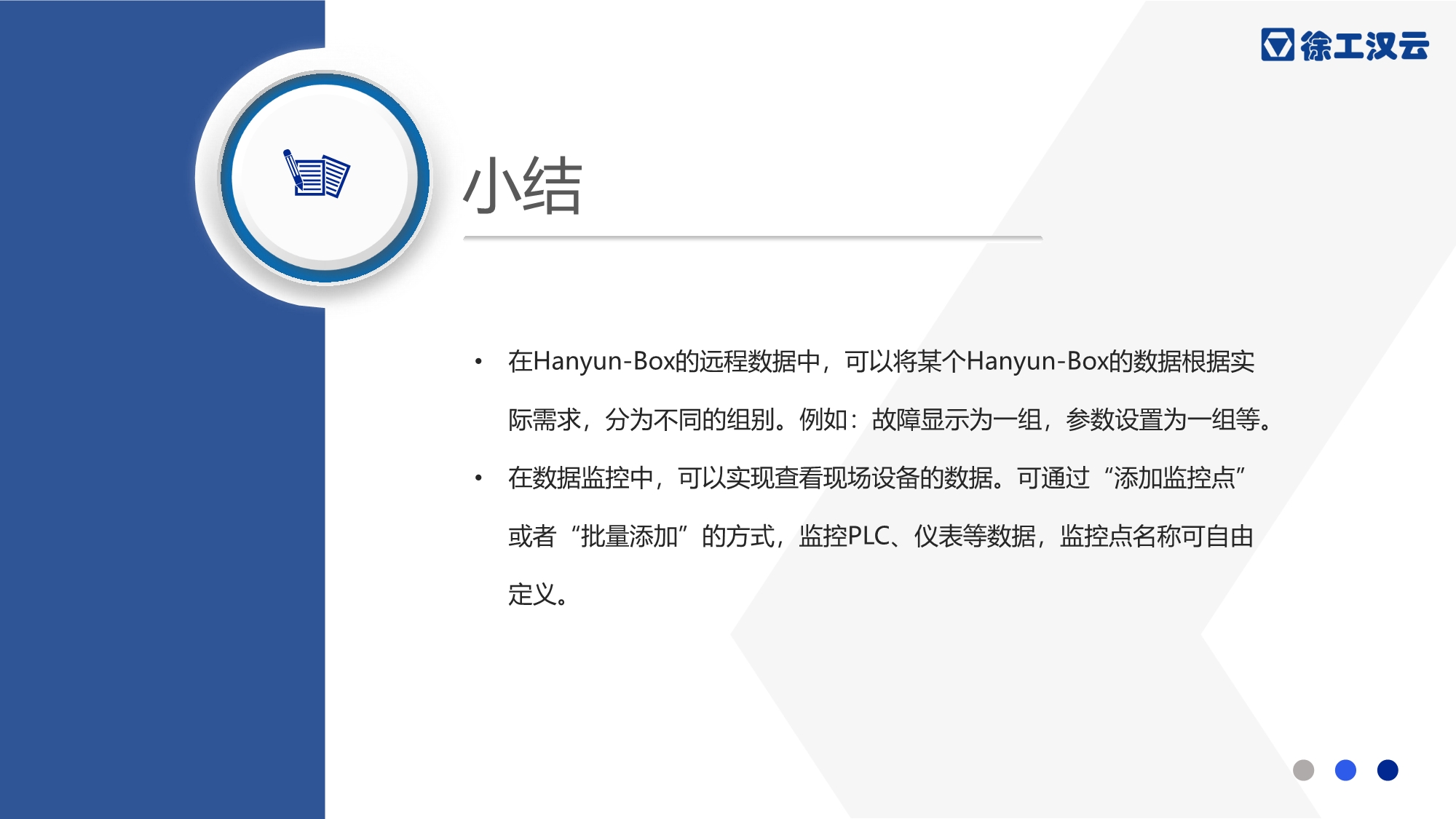 徐工汉云

小结

• 在Hanyun-Box的远程数据中，可以将某个Hanyun-Box的数据根据实际需求，分为不同的组别。例如：故障显示为一组，参数设置为一组等。

• 在数据监控中，可以实现查看现场设备的数据。可通过“添加监控点”或者“批量添加”的方式，监控PLC、仪表等数据，监控点名称可自由定义。